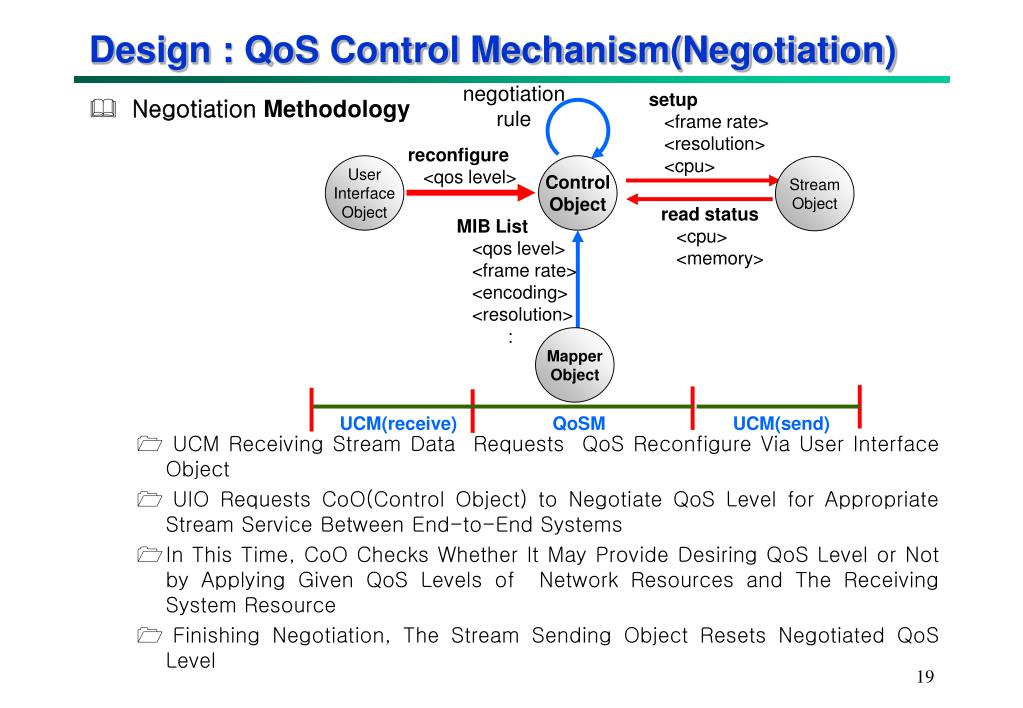 Design : QoS Control Mechanism(Negotiation)

Negotiation Methodology

negotiation rule

setup
<frame rate>
<resolution>
<cpu>

reconfigure
<qos level>

User Interface Object

Control Object

Stream Object

read status
<cpu>
<memory>

MIB List
<qos level>
<frame rate>
<encoding>
<resolution>
:

Mapper Object

UCM(receive)
QoSM
UCM(send)

UCM Receiving Stream Data Requests QoS Reconfigure Via User Interface Object

UIO Requests CoO(Control Object) to Negotiate QoS Level for Appropriate Stream Service Between End-to-End Systems

In This Time, CoO Checks Whether It May Provide Desiring QoS Level or Not by Applying Given QoS Levels of Network Resources and The Receiving System Resource

Finishing Negotiation, The Stream Sending Object Resets Negotiated QoS Level

19